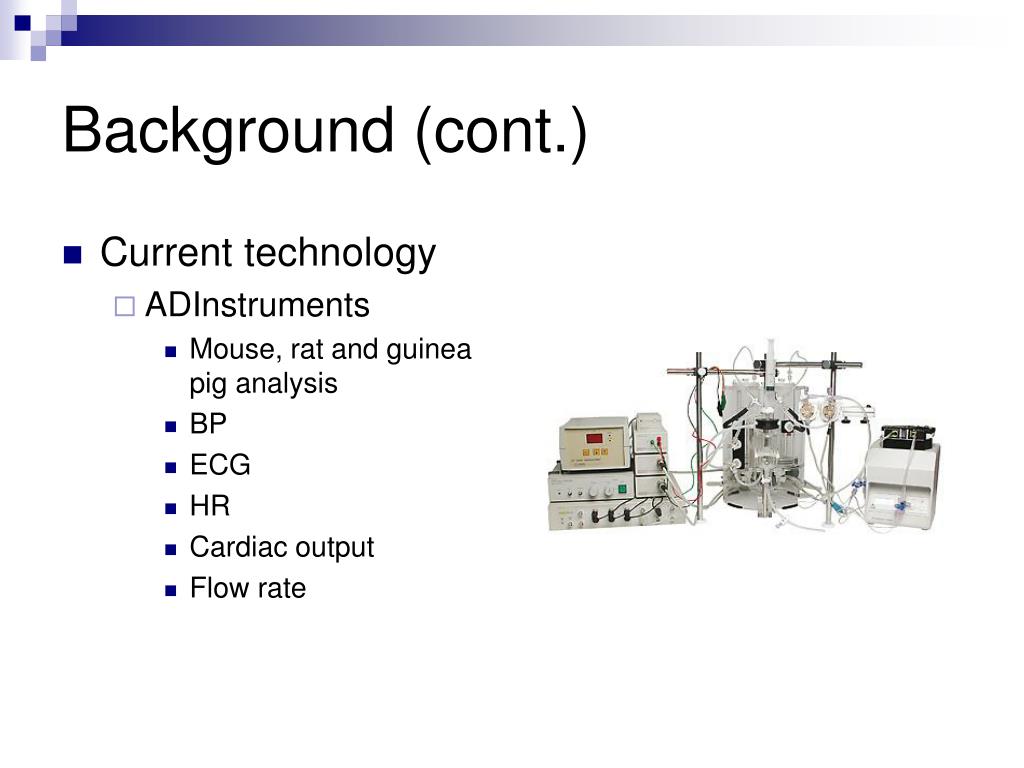 Background (cont.)

Current technology

ADInstruments

Mouse, rat and guinea pig analysis

BP

ECG

HR

Cardiac output

Flow rate